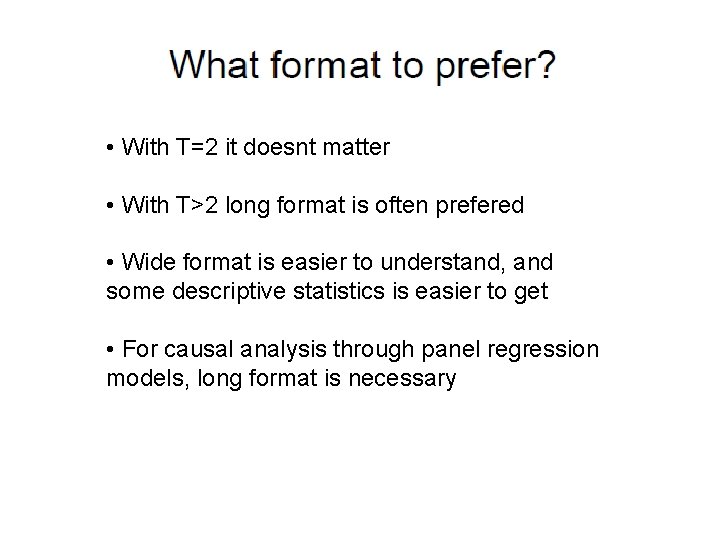 What format to prefer?

• With T=2 it doesnt matter

• With T>2 long format is often prefered

• Wide format is easier to understand, and some descriptive statistics is easier to get

• For causal analysis through panel regression models, long format is necessary